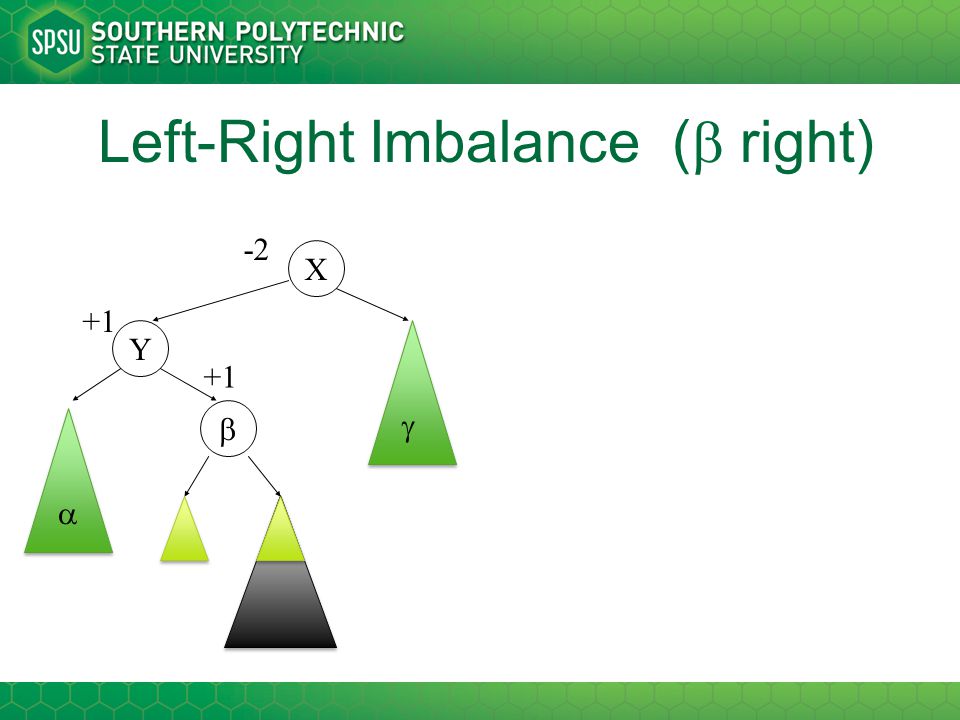 SPSU SOUTHERN POLYTECHNIC STATE UNIVERSITY

Left-Right Imbalance ($\beta$ right)

-2
X
+1
Y
+1
$\beta$
$\gamma$
$\alpha$